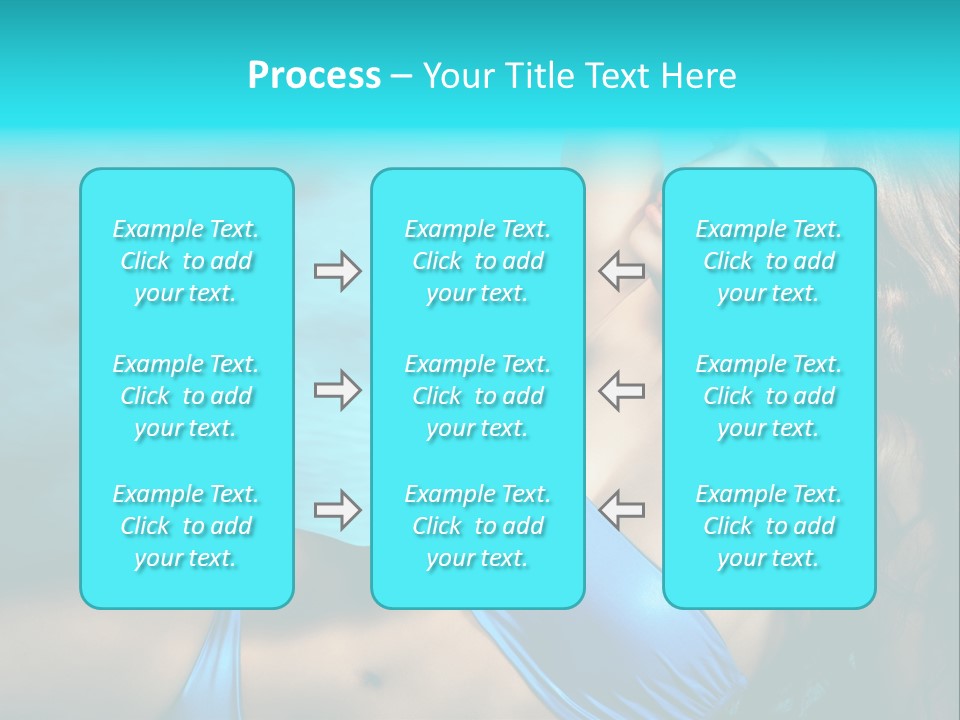 Process – Your Title Text Here

Example Text. Click to add your text.

Example Text. Click to add your text.

Example Text. Click to add your text.

Example Text. Click to add your text.

Example Text. Click to add your text.

Example Text. Click to add your text.

Example Text. Click to add your text.

Example Text. Click to add your text.

Example Text. Click to add your text.